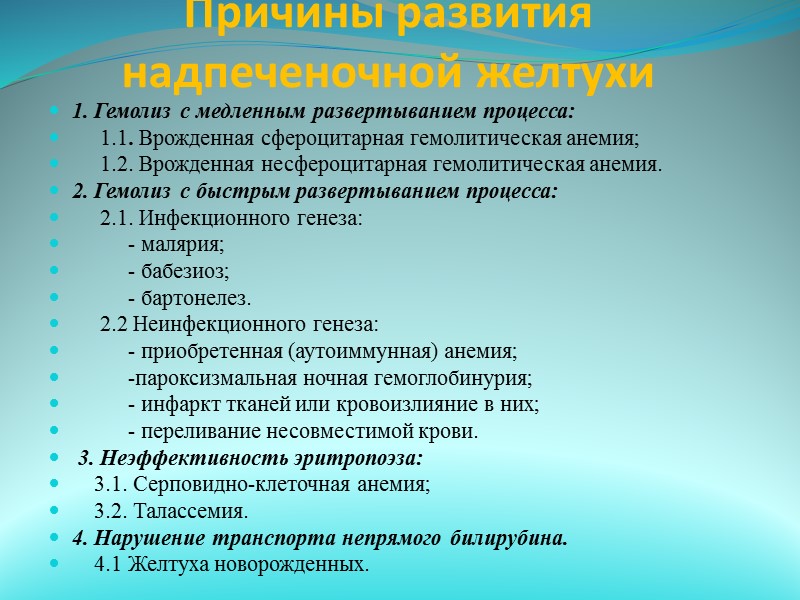 Причины развития надпеченочной желтухи

1. Гемолиз с медленным развертыванием процесса:
1.1. Врожденная сфероцитарная гемолитическая анемия;
1.2. Врожденная несфероцитарная гемолитическая анемия.
2. Гемолиз с быстрым развертыванием процесса:
2.1. Инфекционного генеза:
- малярия;
- бабезиоз;
- бартонелез.
2.2 Неинфекционного генеза:
- приобретенная (аутоиммунная) анемия;
-пароксизмальная ночная гемоглобинурия;
- инфаркт тканей или кровоизлияние в них;
- переливание несовместимой крови.
3. Неэффективность эритропоэза:
3.1. Серповидно-клеточная анемия;
3.2. Талассемия.
4. Нарушение транспорта непрямого билирубина.
4.1 Желтуха новорожденных.